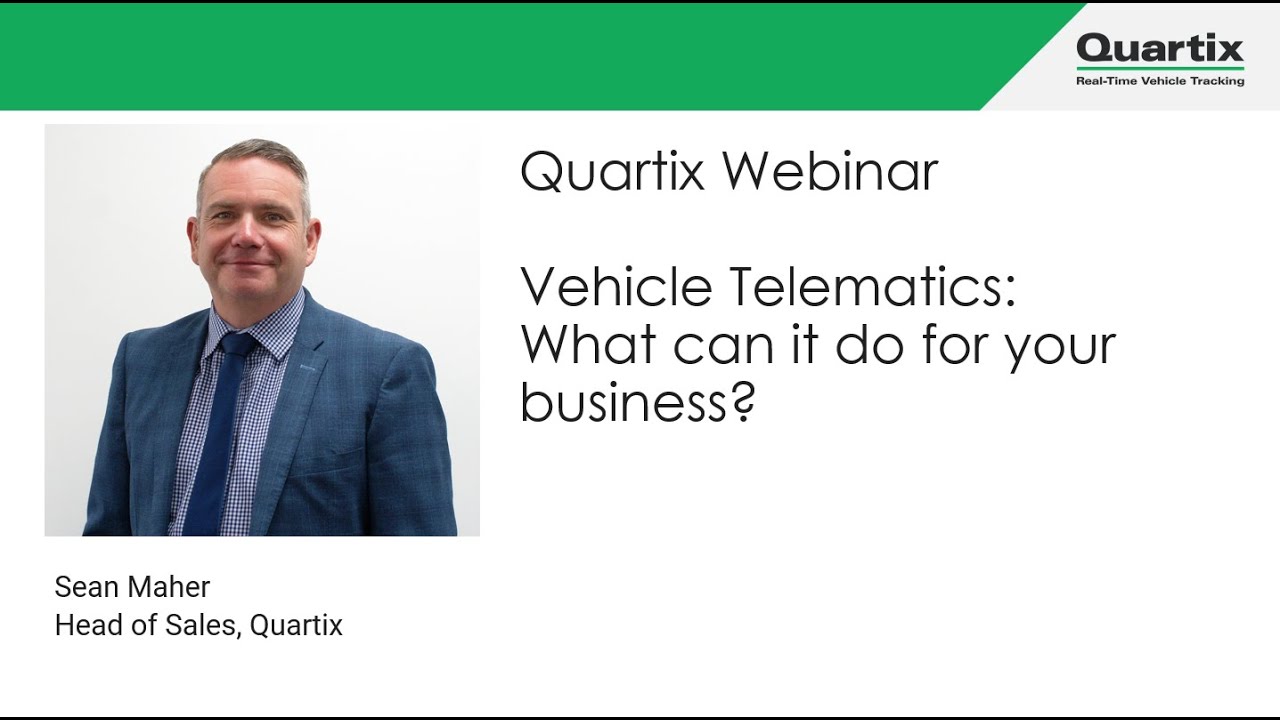 Quartix
Real-Time Vehicle Tracking

Quartix Webinar

Vehicle Telematics: What can it do for your business?

Sean Maher
Head of Sales, Quartix